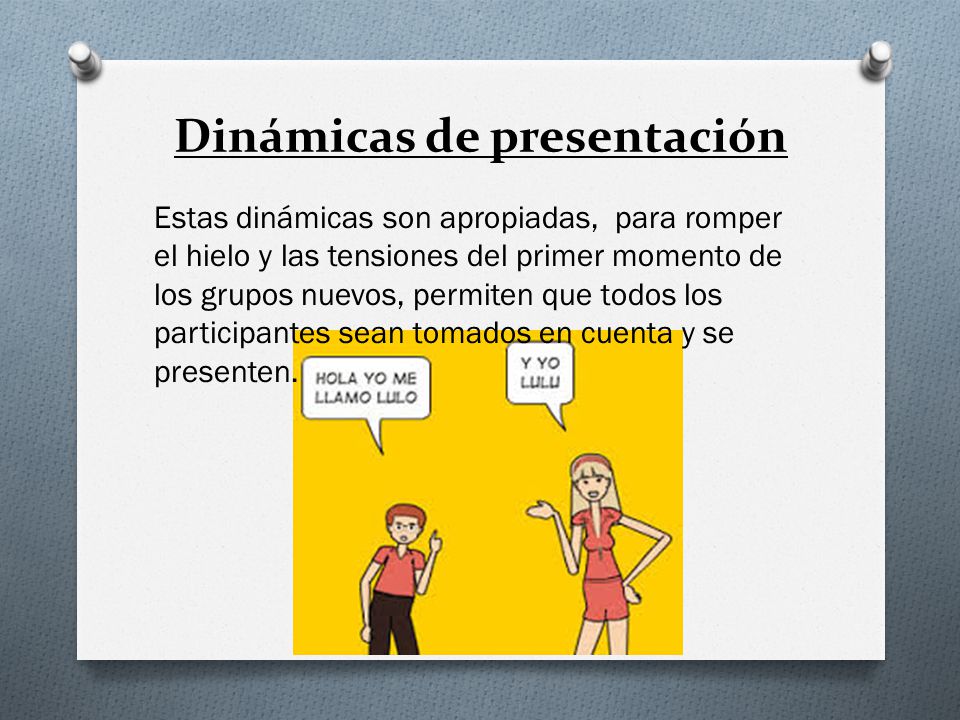 Dinámicas de presentación

Estas dinámicas son apropiadas, para romper el hielo y las tensiones del primer momento de los grupos nuevos, permiten que todos los participantes sean tomados en cuenta y se presenten.

HOLA YO ME LLAMO LULO

Y YO LULU